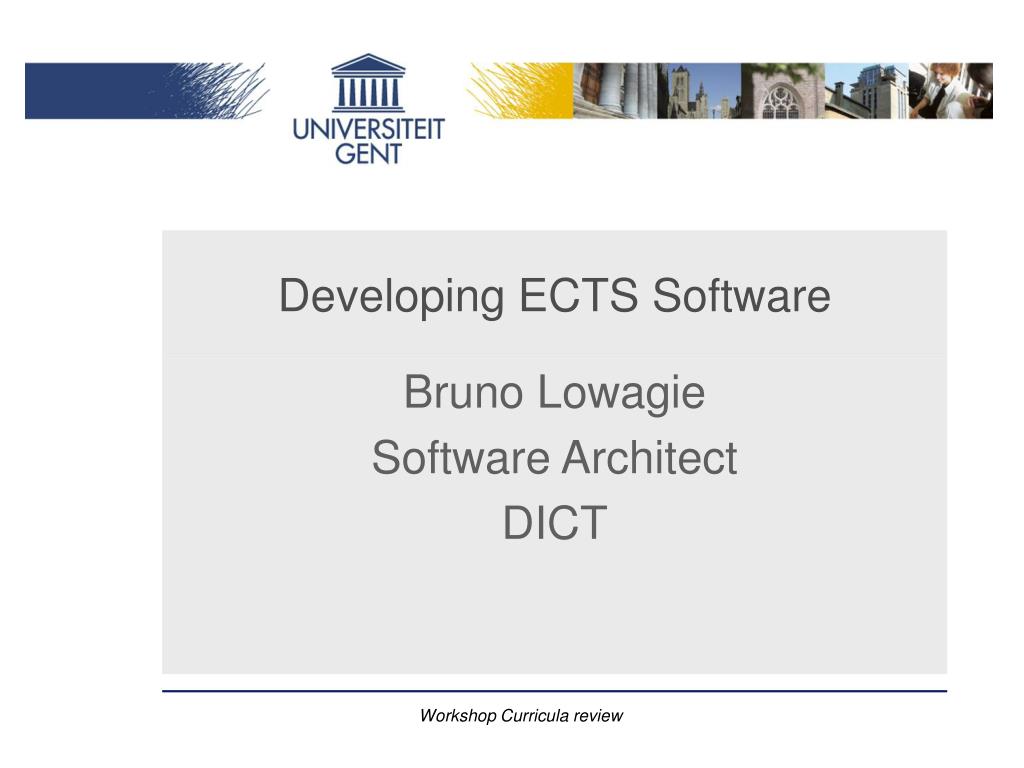 UNIVERSITEIT GENT

Developing ECTS Software

Bruno Lowagie
Software Architect
DICT

Workshop Curricula review